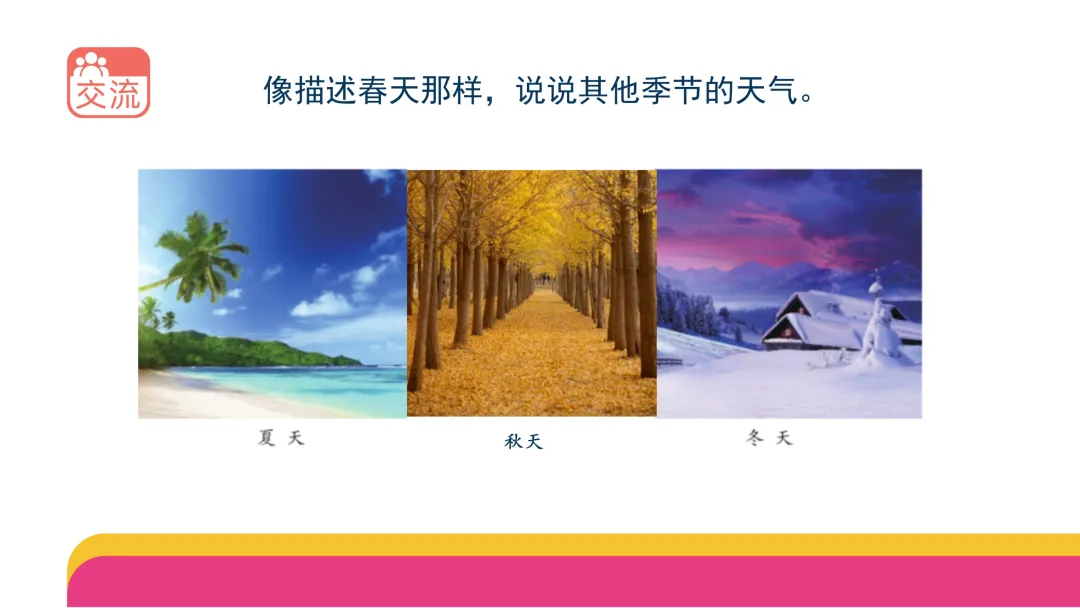 交流

像描述春天那样，说说其他季节的天气。

夏天

秋天

冬天